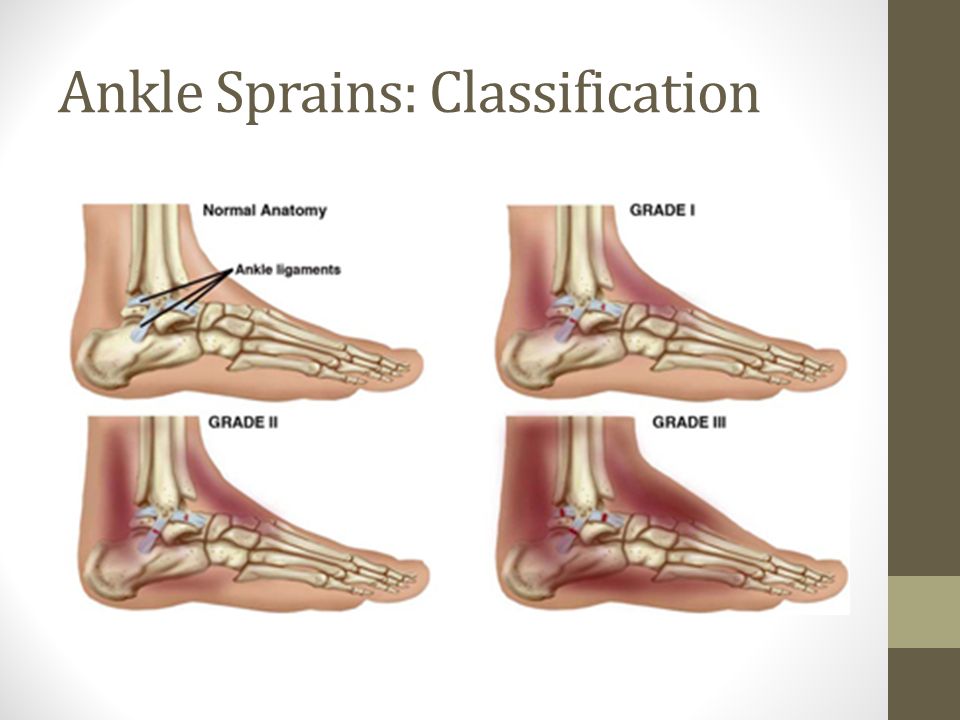 Ankle Sprains: Classification

Normal Anatomy

Ankle ligaments

GRADE I

GRADE II

GRADE III